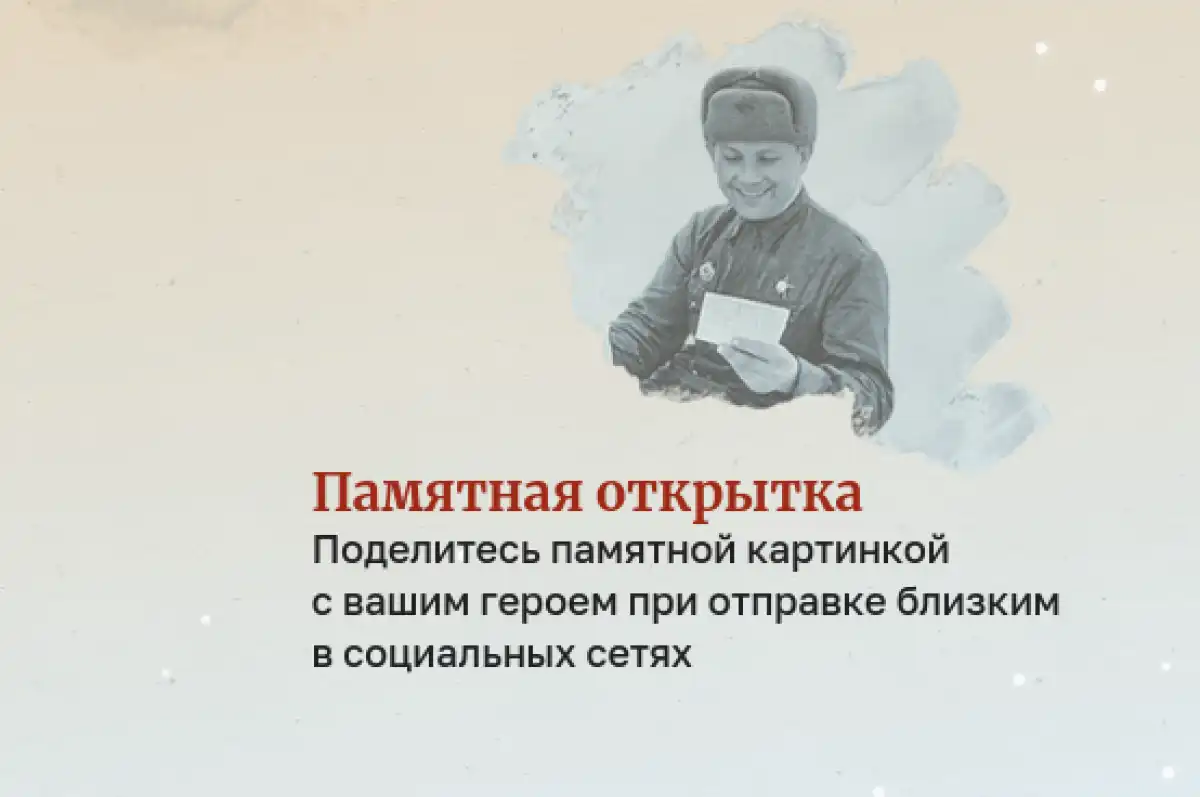 Памятная открытка
Поделитесь памятной картинкой с вашим героем при отправке близким в социальных сетях